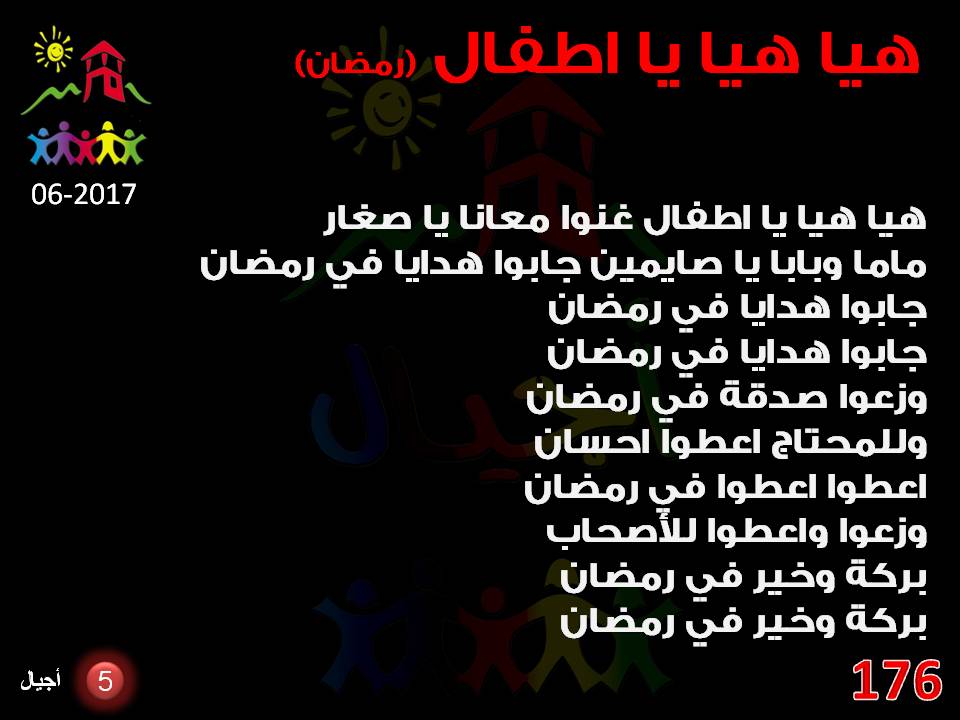 هيا هيا يا اطفال (رمضان)

06-2017

هيا هيا يا اطفال غنوا معانا يا صغار
ماما وبابا يا صايمين جابوا هدايا في رمضان
جابوا هدايا في رمضان
جابوا هدايا في رمضان
وزعوا صدقة في رمضان
وللمحتاج اعطوا احسان
اعطوا اعطوا في رمضان
وزعوا واعطوا للأصحاب
بركة وخير في رمضان
بركة وخير في رمضان

أجيال 5

176